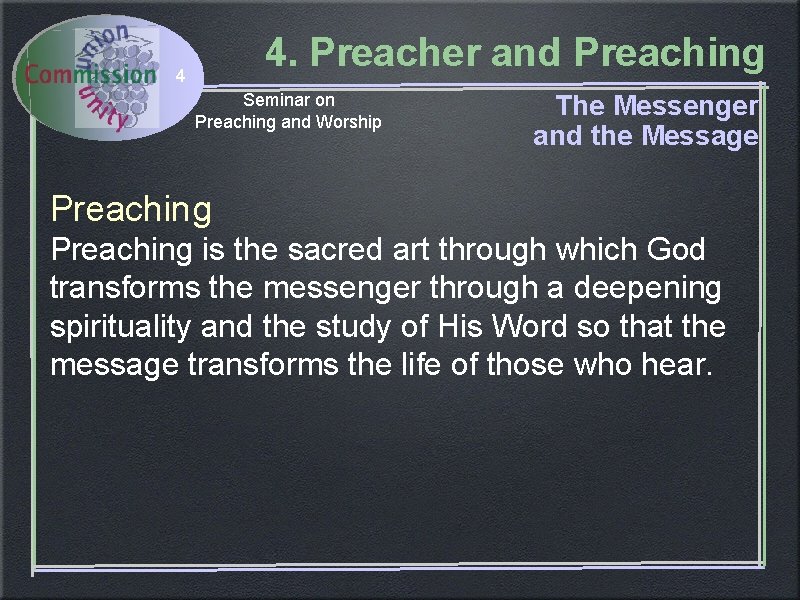 union
Commission
unity
4

4. Preacher and Preaching

Seminar on
Preaching and Worship

The Messenger
and the Message

Preaching

Preaching is the sacred art through which God transforms the messenger through a deepening spirituality and the study of His Word so that the message transforms the life of those who hear.